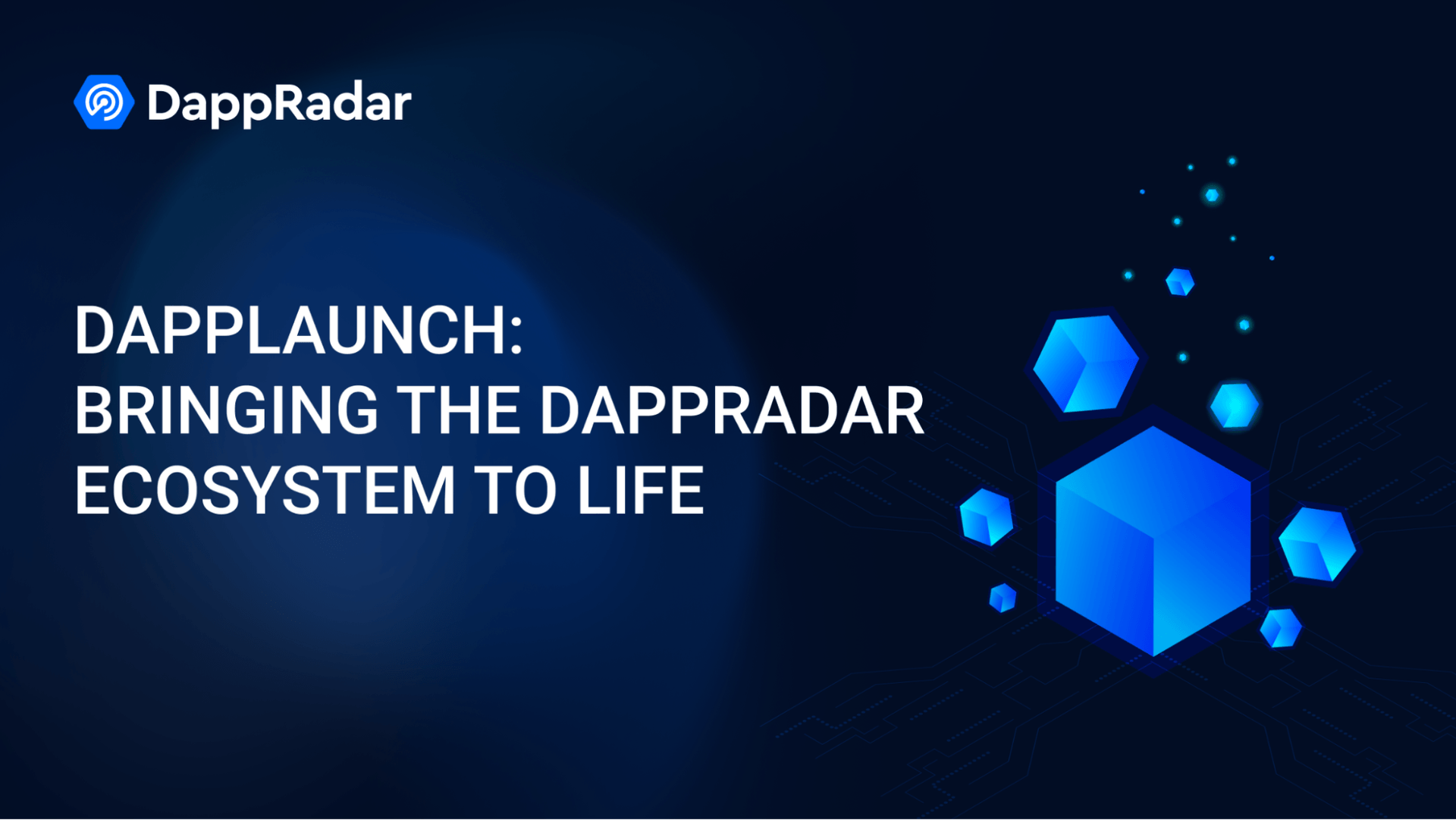 DappRadar

DAPPLAUNCH:
BRINGING THE DAPPRADAR ECOSYSTEM TO LIFE